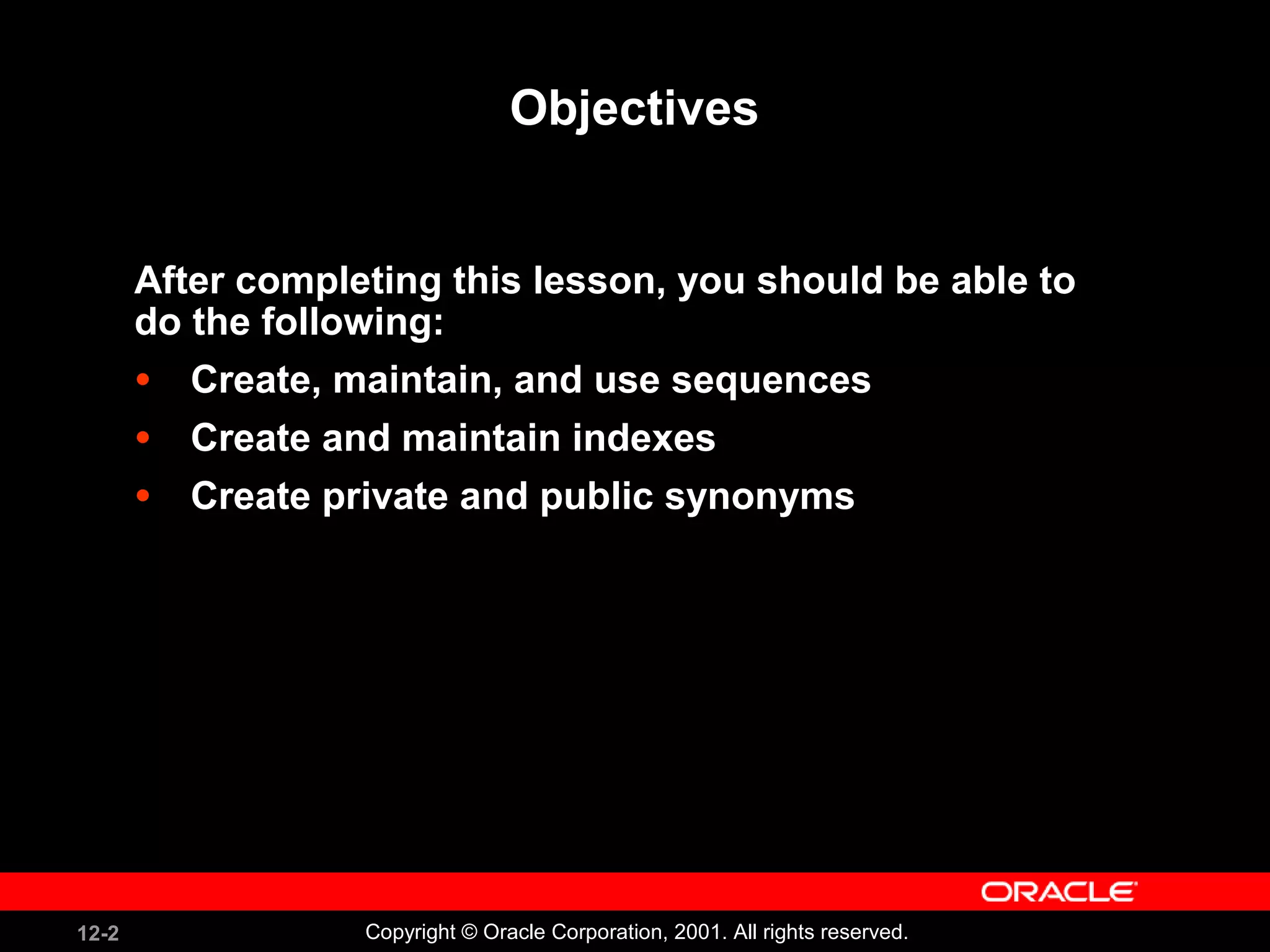 Objectives

After completing this lesson, you should be able to do the following:

• Create, maintain, and use sequences
• Create and maintain indexes
• Create private and public synonyms

ORACLE

12-2

Copyright © Oracle Corporation, 2001. All rights reserved.